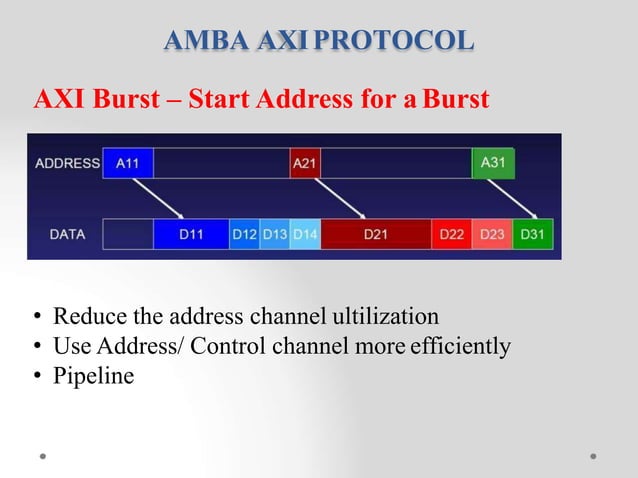 AMBA AXI PROTOCOL

AXI Burst – Start Address for a Burst

ADDRESS A11 A21 A31

DATA D11 D12 D13 D14 D21 D22 D23 D31

• Reduce the address channel ultilization
• Use Address/ Control channel more efficiently
• Pipeline